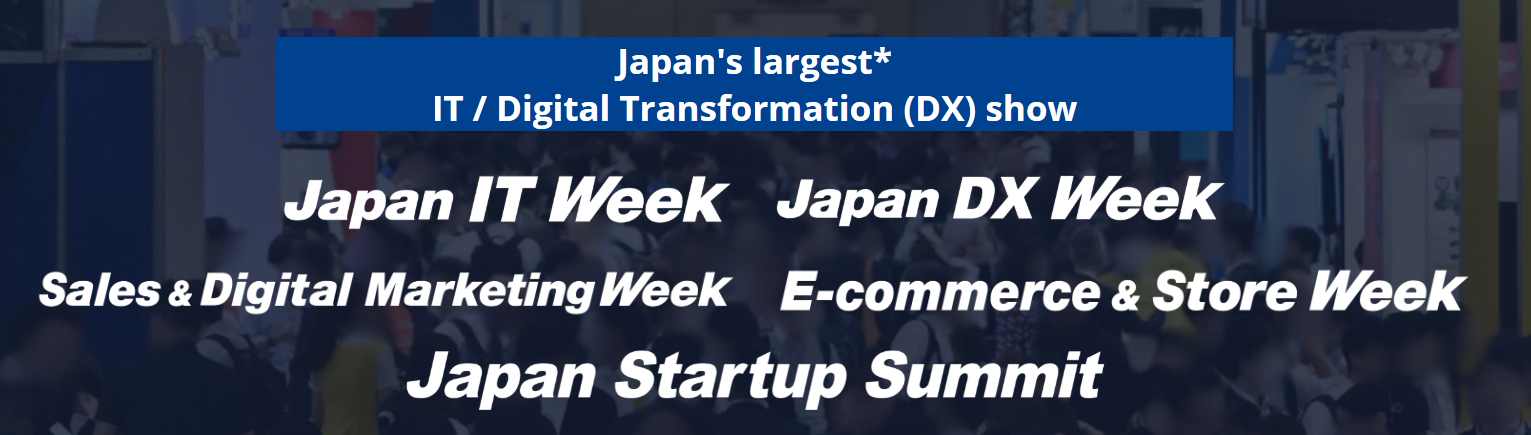 Japan's largest*
IT / Digital Transformation (DX) show

Japan IT Week Japan DX Week

Sales & Digital Marketing Week E-commerce & Store Week

Japan Startup Summit